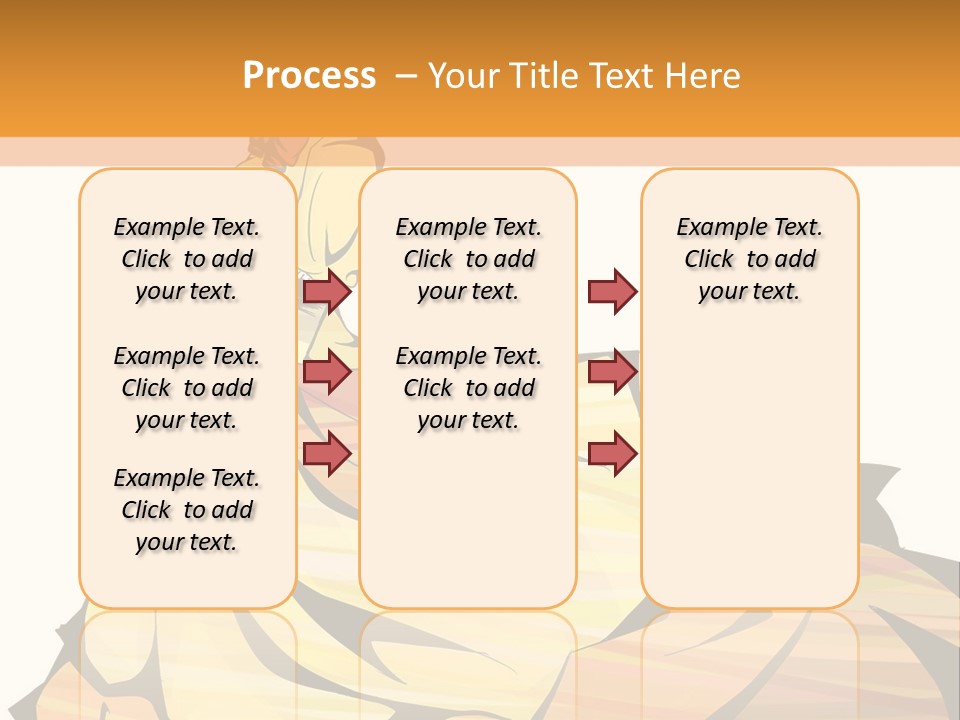 Process – Your Title Text Here

Example Text. Click to add your text.

Example Text. Click to add your text.

Example Text. Click to add your text.

Example Text. Click to add your text.

Example Text. Click to add your text.

Example Text. Click to add your text.